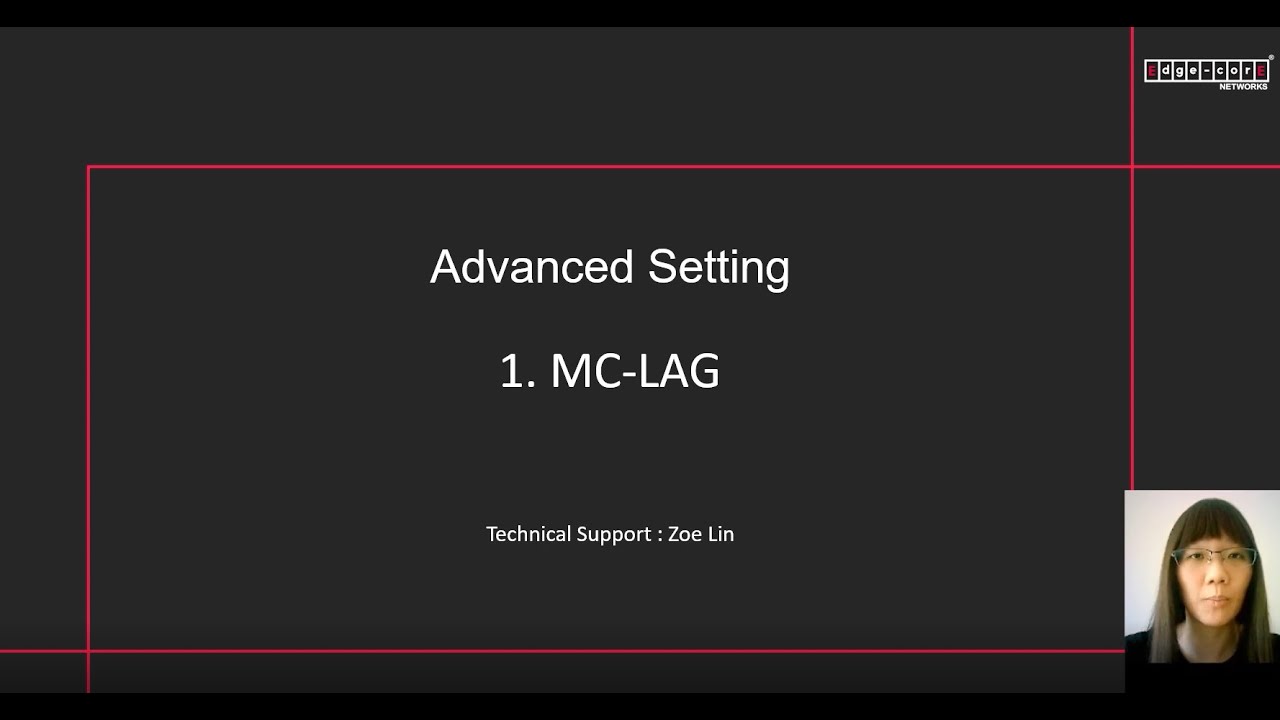 Edge-corE
NETWORKS

Advanced Setting

1. MC-LAG

Technical Support : Zoe Lin